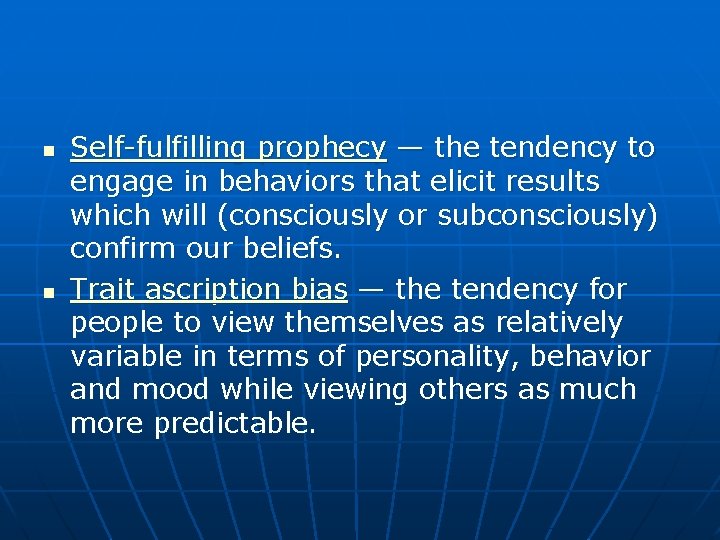 • Self-fulfilling prophecy — the tendency to engage in behaviors that elicit results which will (consciously or subconsciously) confirm our beliefs.

• Trait ascription bias — the tendency for people to view themselves as relatively variable in terms of personality, behavior and mood while viewing others as much more predictable.